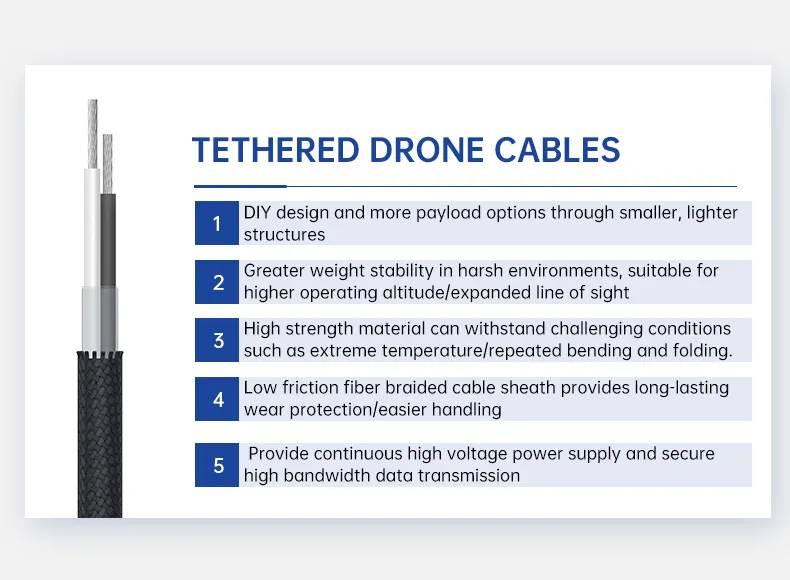 TETHERED DRONE CABLES

1 DIY design and more payload options through smaller, lighter structures

2 Greater weight stability in harsh environments, suitable for higher operating altitude/expanded line of sight

3 High strength material can withstand challenging conditions such as extreme temperature/repeated bending and folding.

4 Low friction fiber braided cable sheath provides long-lasting wear protection/easier handling

5 Provide continuous high voltage power supply and secure high bandwidth data transmission